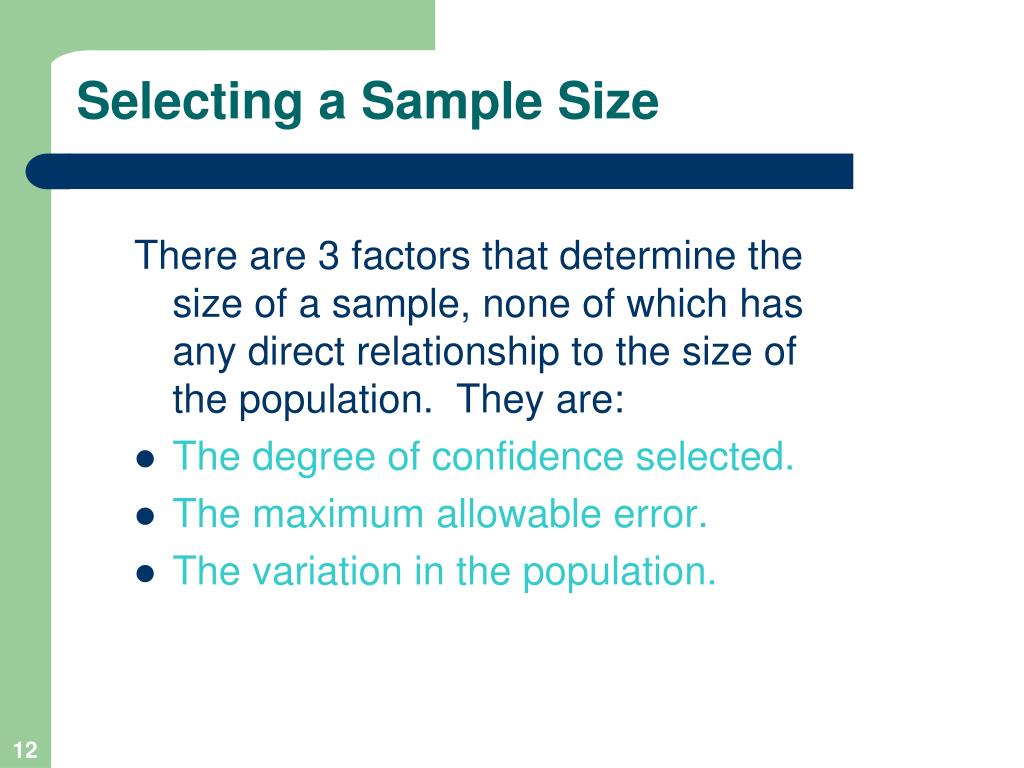 Selecting a Sample Size

There are 3 factors that determine the size of a sample, none of which has any direct relationship to the size of the population.  They are:

- The degree of confidence selected.
- The maximum allowable error.
- The variation in the population.

12